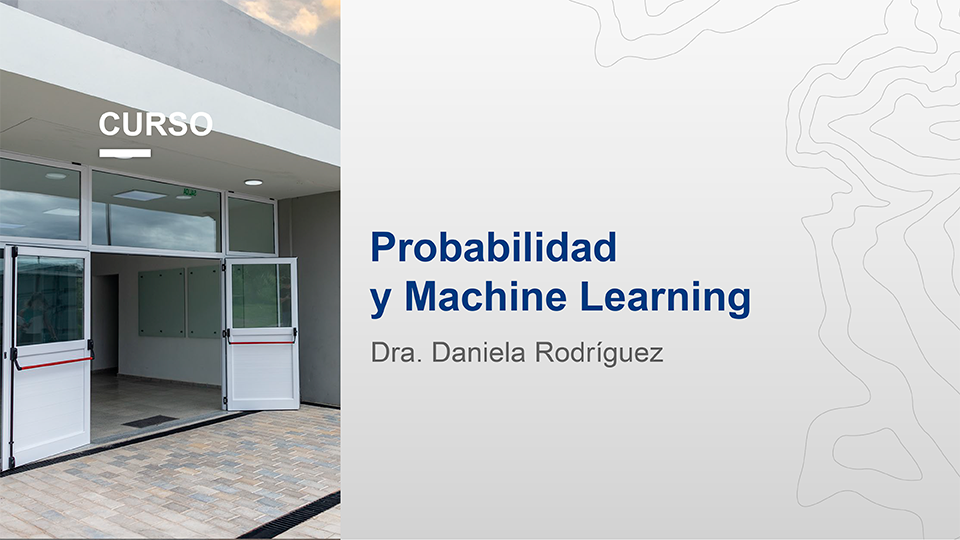 CURSO

Probabilidad y Machine Learning

Dra. Daniela Rodríguez